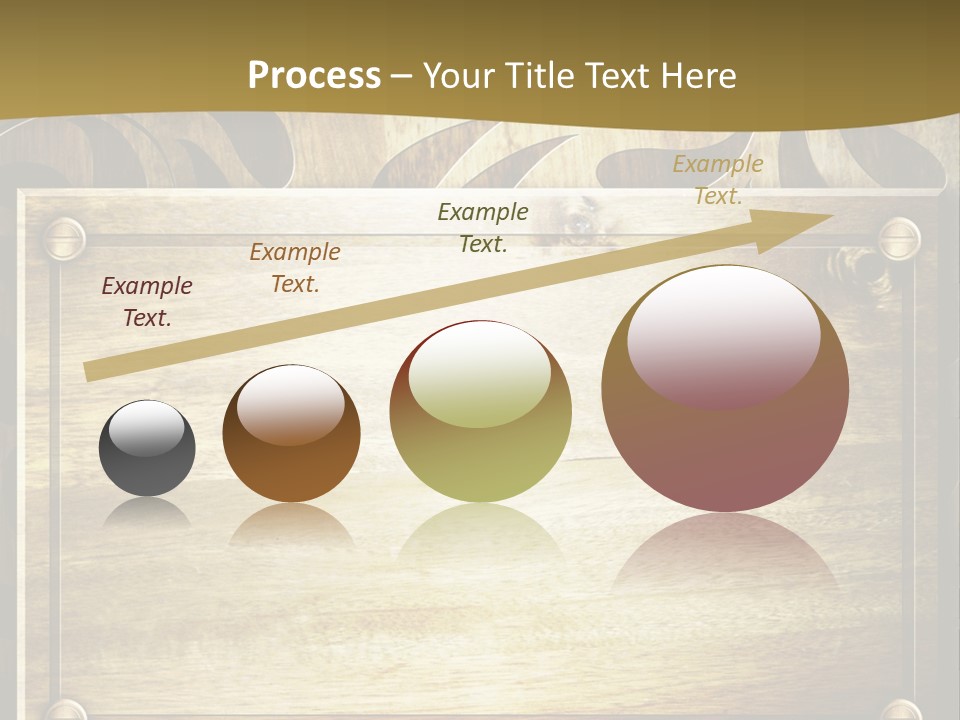 Process – Your Title Text Here

Example Text.

Example Text.

Example Text.

Example Text.